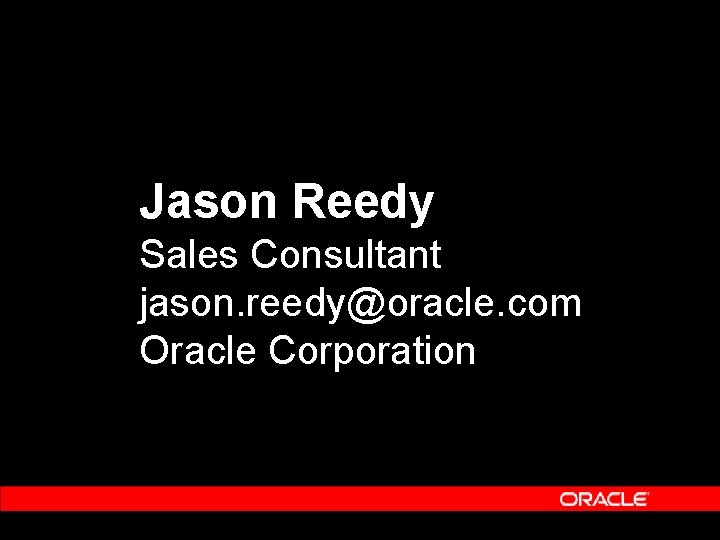 Jason Reedy
Sales Consultant
jason.reedy@oracle.com
Oracle Corporation

ORACLE